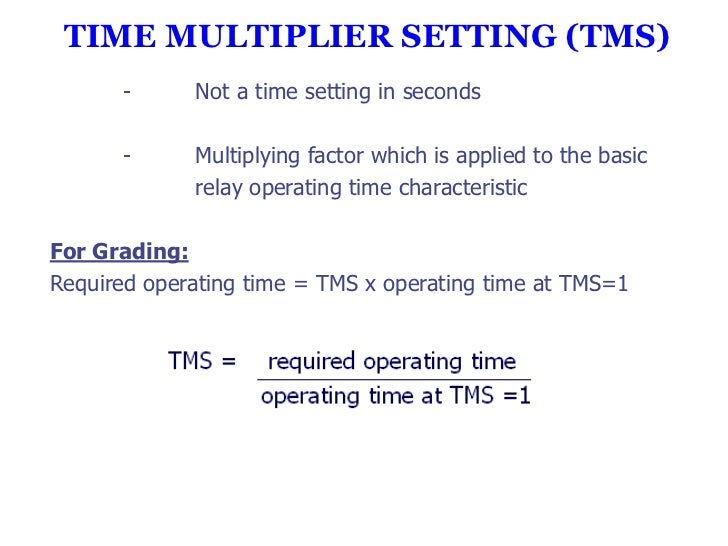 TIME MULTIPLIER SETTING (TMS)

- Not a time setting in seconds

- Multiplying factor which is applied to the basic relay operating time characteristic

For Grading:
Required operating time = TMS x operating time at TMS=1

$\text{TMS} = \frac{\text{required operating time}}{\text{operating time at TMS =1}}$